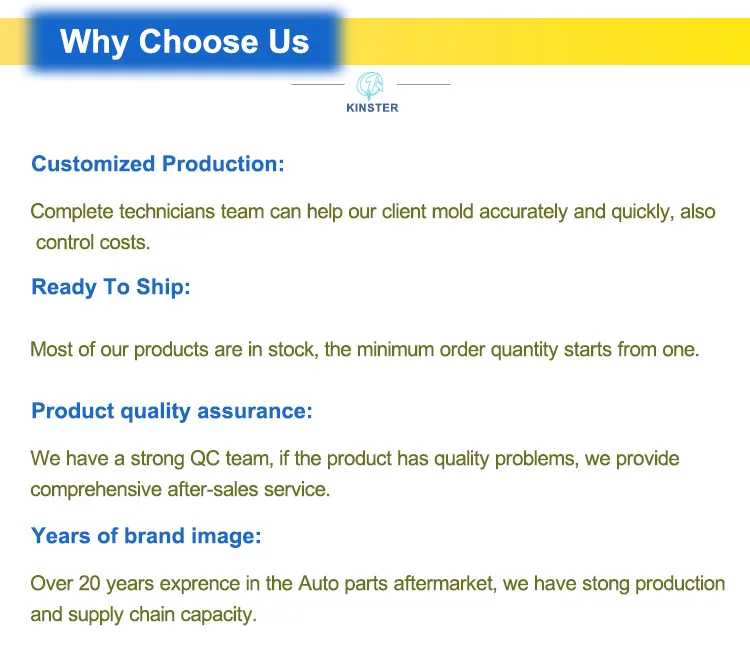 Why Choose Us

KINSTER

Customized Production:

Complete technicians team can help our client mold accurately and quickly, also control costs.

Ready To Ship:

Most of our products are in stock, the minimum order quantity starts from one.

Product quality assurance:

We have a strong QC team, if the product has quality problems, we provide comprehensive after-sales service.

Years of brand image:

Over 20 years exprence in the Auto parts aftermarket, we have stong production and supply chain capacity.